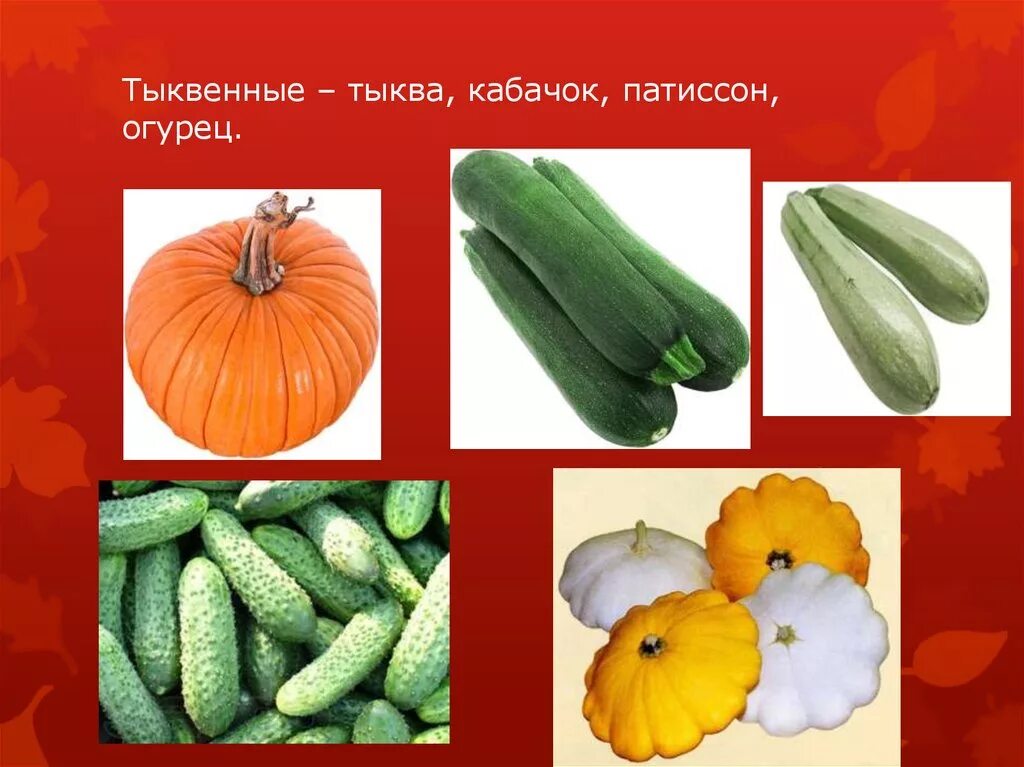 Тыквенные – тыква, кабачок, патиссон, огурец.